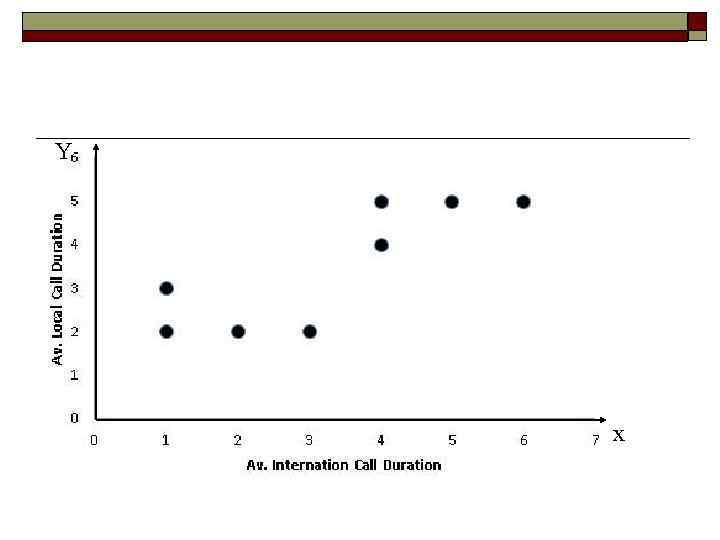 Y
6
5
4
3
2
1
0
Av. Local Call Duration
0 1 2 3 4 5 6 7
X
Av. Internation Call Duration